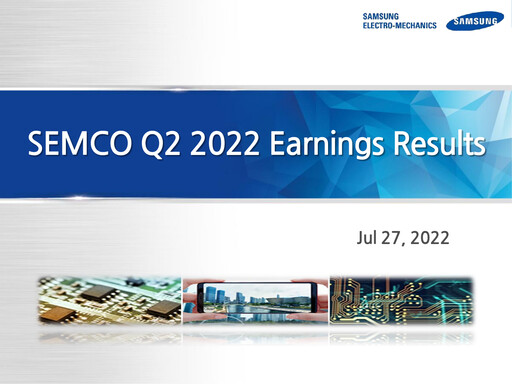 SAMSUNG ELECTRO-MECHANICS
SAMSUNG

SEMCO Q2 2022 Earnings Results

Jul 27, 2022